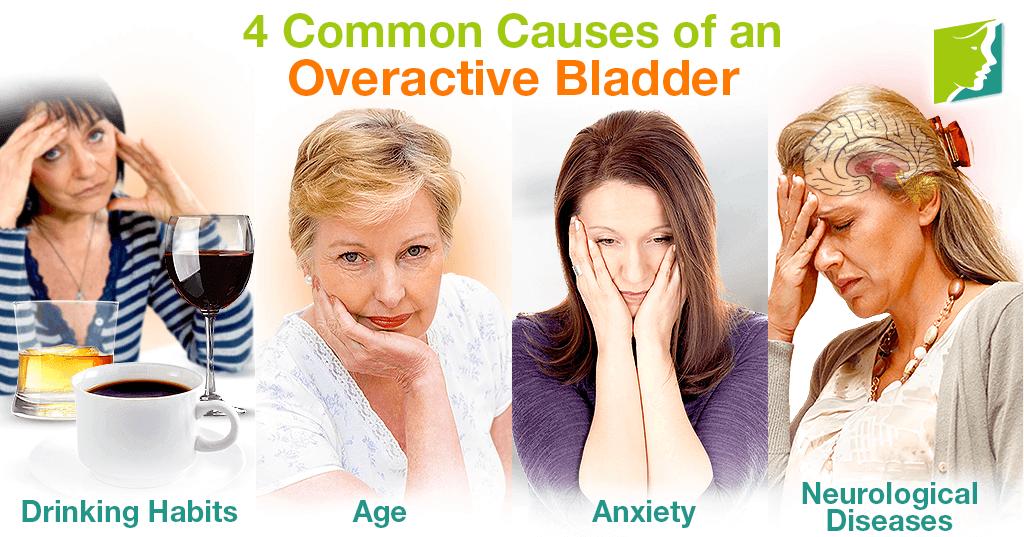 4 Common Causes of an Overactive Bladder

Drinking Habits

Age

Anxiety

Neurological Diseases